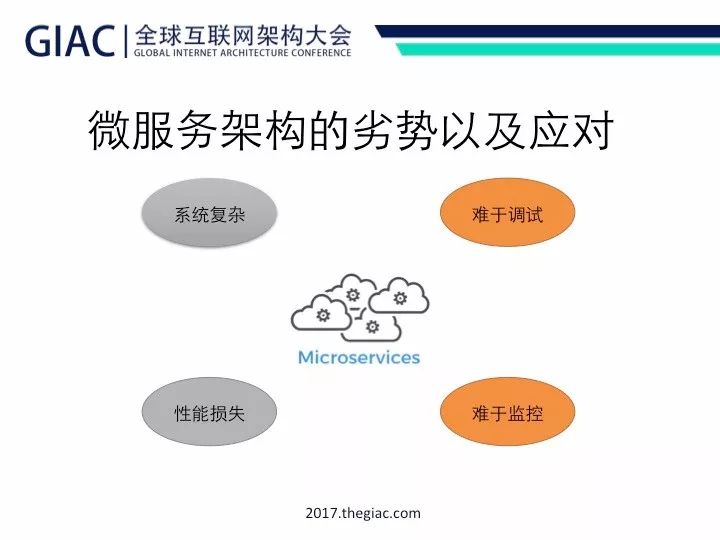 GIAC | 全球互联网架构大会
GLOBAL INTERNET ARCHITECTURE CONFERENCE

微服务架构的劣势以及应对

系统复杂

难于调试

Microservices

性能损失

难于监控

2017.thegiac.com